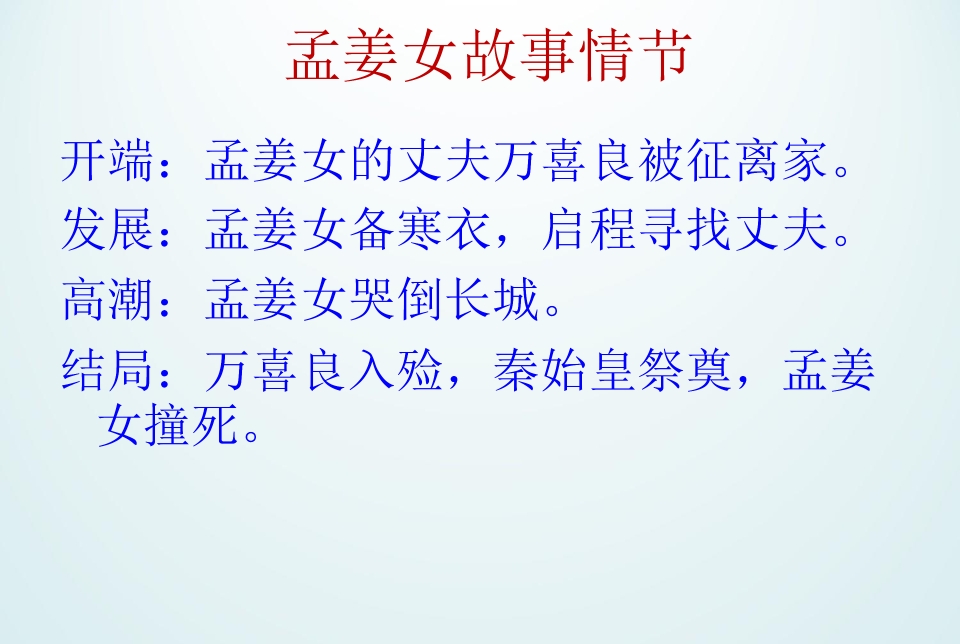 孟姜女故事情节

开端：孟姜女的丈夫万喜良被征离家。

发展：孟姜女备寒衣，启程寻找丈夫。

高潮：孟姜女哭倒长城。

结局：万喜良入殓，秦始皇祭奠，孟姜女撞死。